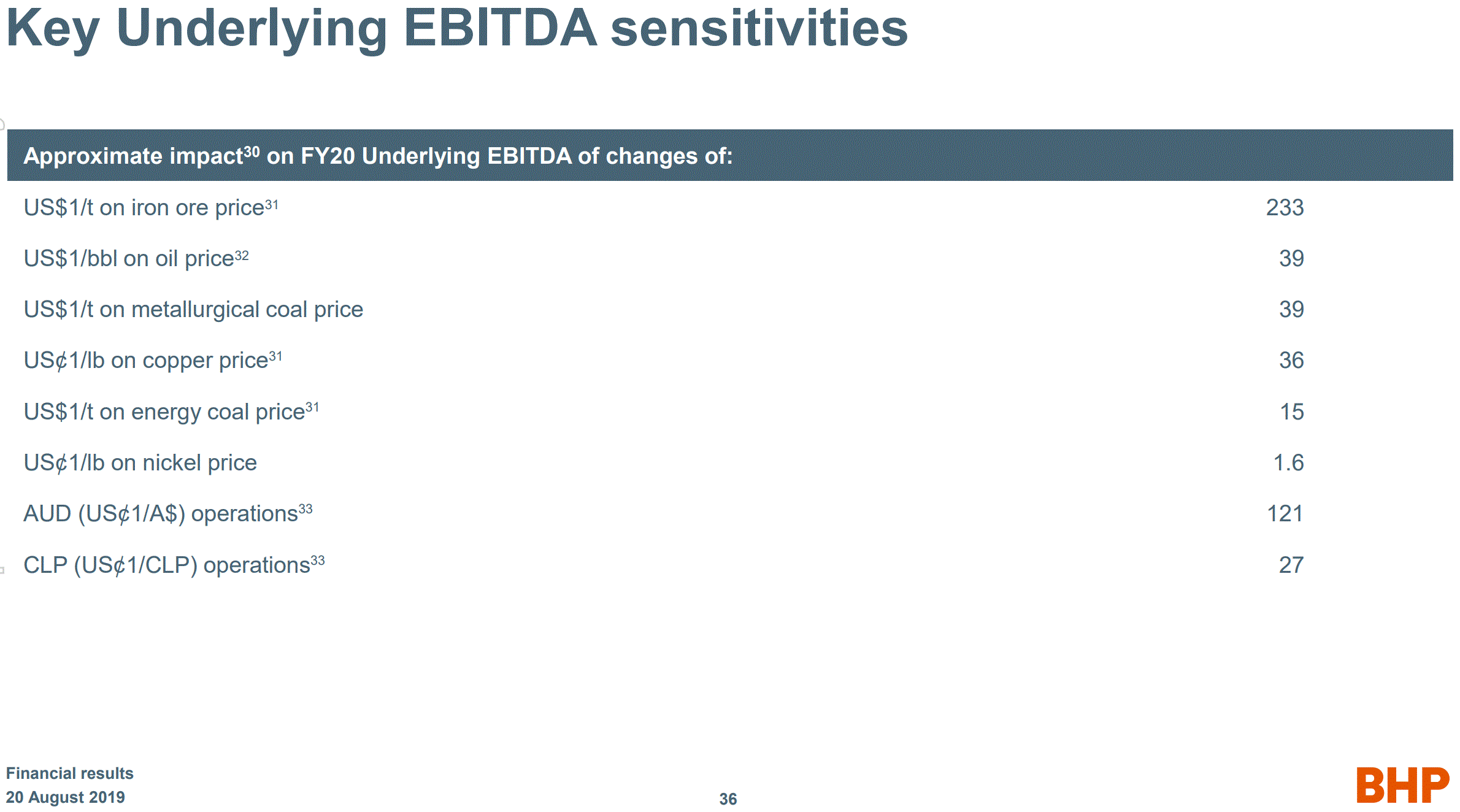 Key Underlying EBITDA sensitivities

| Approximate impact$^{30}$ on FY20 Underlying EBITDA of changes of: | |
|---|---|
| US\$1/t on iron ore price$^{31}$ | 233 |
| US\$1/bbl on oil price$^{32}$ | 39 |
| US\$1/t on metallurgical coal price | 39 |
| US¢1/lb on copper price$^{31}$ | 36 |
| US\$1/t on energy coal price$^{31}$ | 15 |
| US¢1/lb on nickel price | 1.6 |
| AUD (US¢1/A\$) operations$^{33}$ | 121 |
| CLP (US¢1/CLP) operations$^{33}$ | 27 |

Financial results
20 August 2019

36

BHP